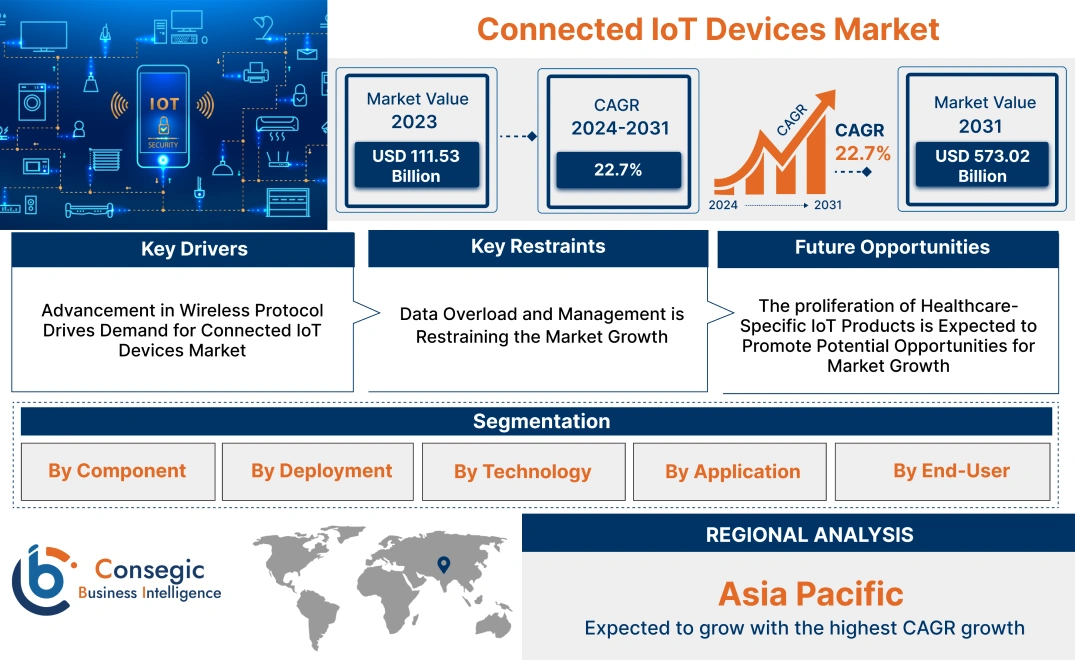 IOT
SECURITY

Connected IoT Devices Market

Market Value
2023
USD 111.53 Billion

CAGR
2024-2031
22.7%

CAGR
CAGR
22.7%
2024
2031

Market Value
2031
USD 573.02 Billion

Key Drivers
Advancement in Wireless Protocol Drives Demand for Connected IoT Devices Market

Key Restraints
Data Overload and Management is Restraining the Market Growth

Future Opportunities
The proliferation of Healthcare-Specific IoT Products is Expected to Promote Potential Opportunities for Market Growth

Segmentation
By Component
By Deployment
By Technology
By Application
By End-User

Consegic
Business Intelligence

REGIONAL ANALYSIS
Asia Pacific
Expected to grow with the highest CAGR growth